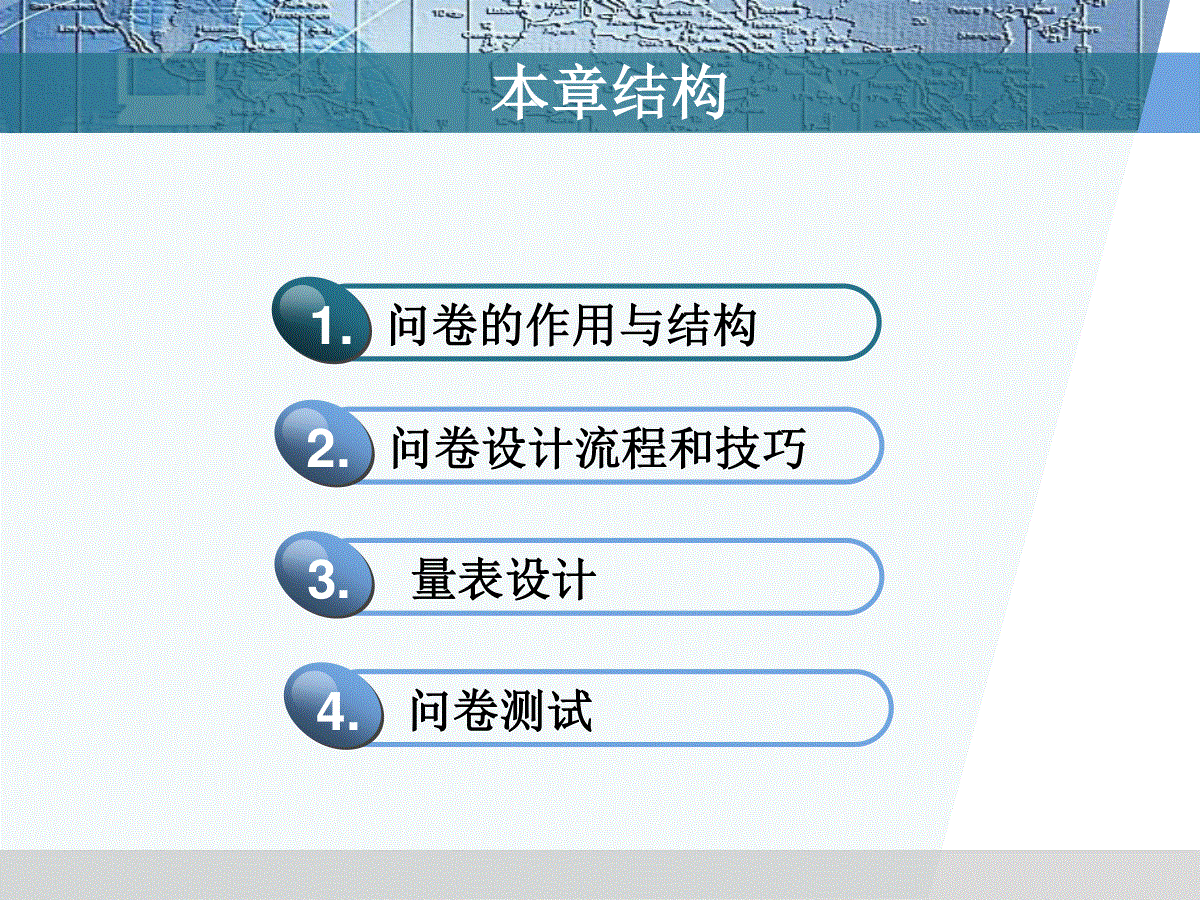 本章结构

1. 问卷的作用与结构

2. 问卷设计流程和技巧

3. 量表设计

4. 问卷测试